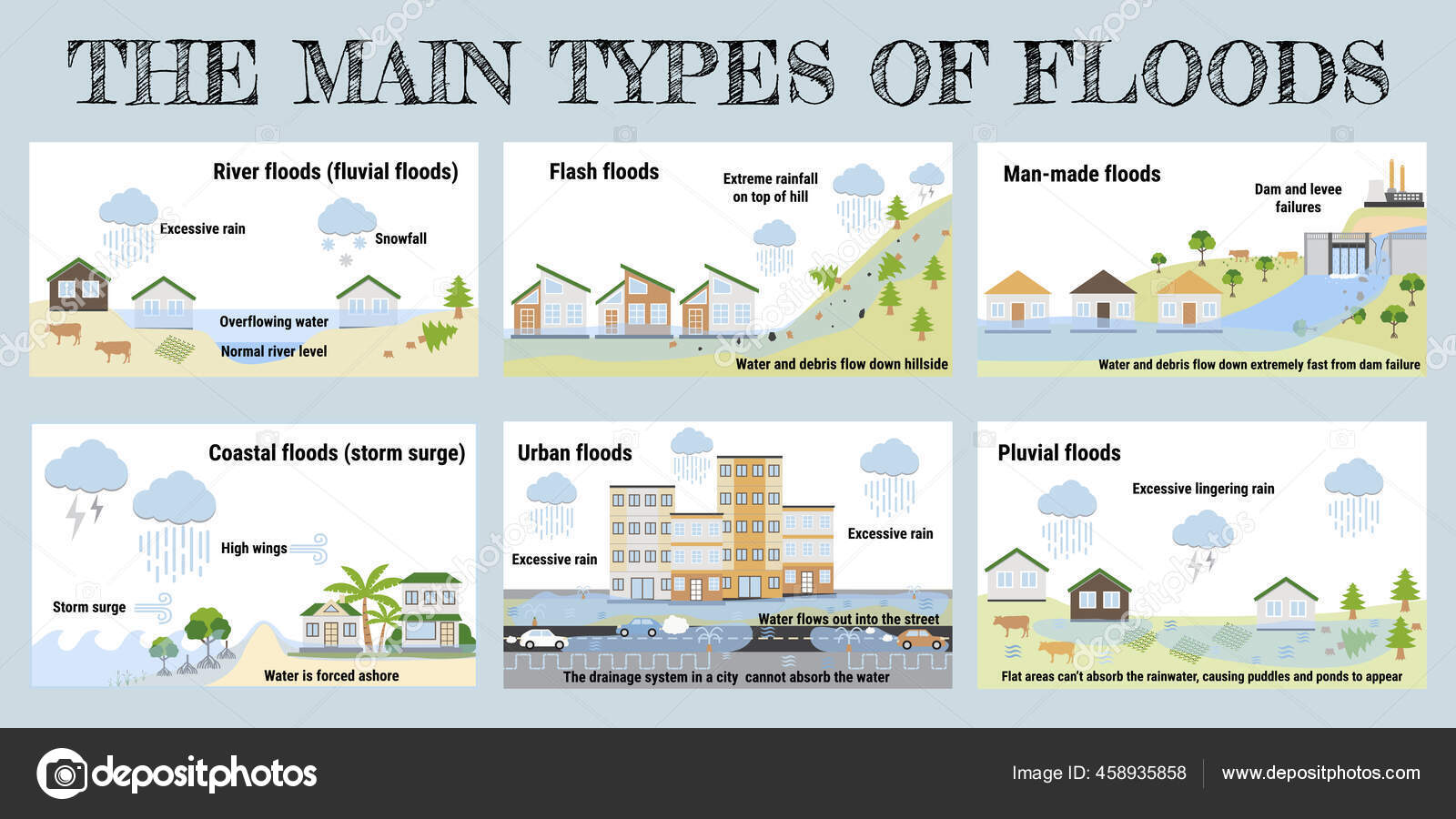 THE MAIN TYPES OF FLOODS

River floods (fluvial floods)
Excessive rain
Snowfall
Overflowing water
Normal river level

Flash floods
Extreme rainfall on top of hill
Water and debris flow down hillside

Man-made floods
Dam and levee failures
Water and debris flow down extremely fast from dam failure

Coastal floods (storm surge)
High wings
Storm surge
Water is forced ashore

Urban floods
Excessive rain
Excessive rain
Water flows out into the street
The drainage system in a city cannot absorb the water

Pluvial floods
Excessive lingering rain
Flat areas can't absorb the rainwater, causing puddles and ponds to appear

depositphotos
Image ID: 458935858
www.depositphotos.com